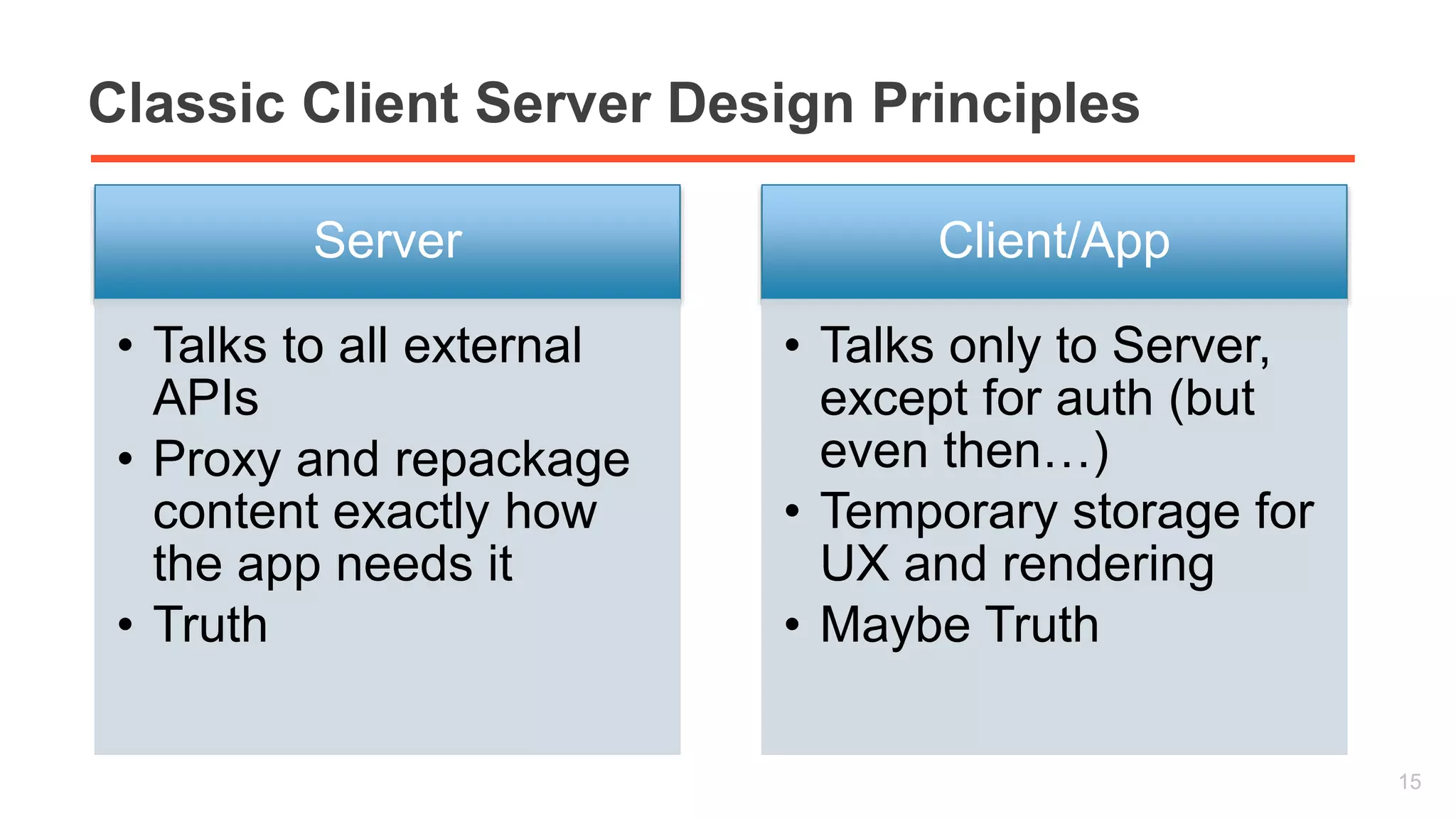 Classic Client Server Design Principles

Server

• Talks to all external APIs
• Proxy and repackage content exactly how the app needs it
• Truth

Client/App

• Talks only to Server, except for auth (but even then…)
• Temporary storage for UX and rendering
• Maybe Truth

15